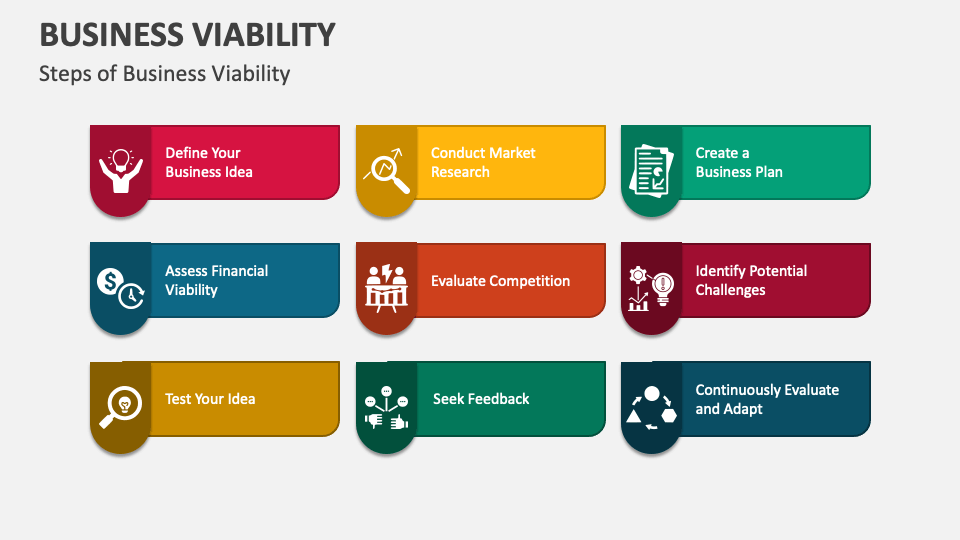 BUSINESS VIABILITY

Steps of Business Viability

Define Your Business Idea

Conduct Market Research

Create a Business Plan

Assess Financial Viability

Evaluate Competition

Identify Potential Challenges

Test Your Idea

Seek Feedback

Continuously Evaluate and Adapt